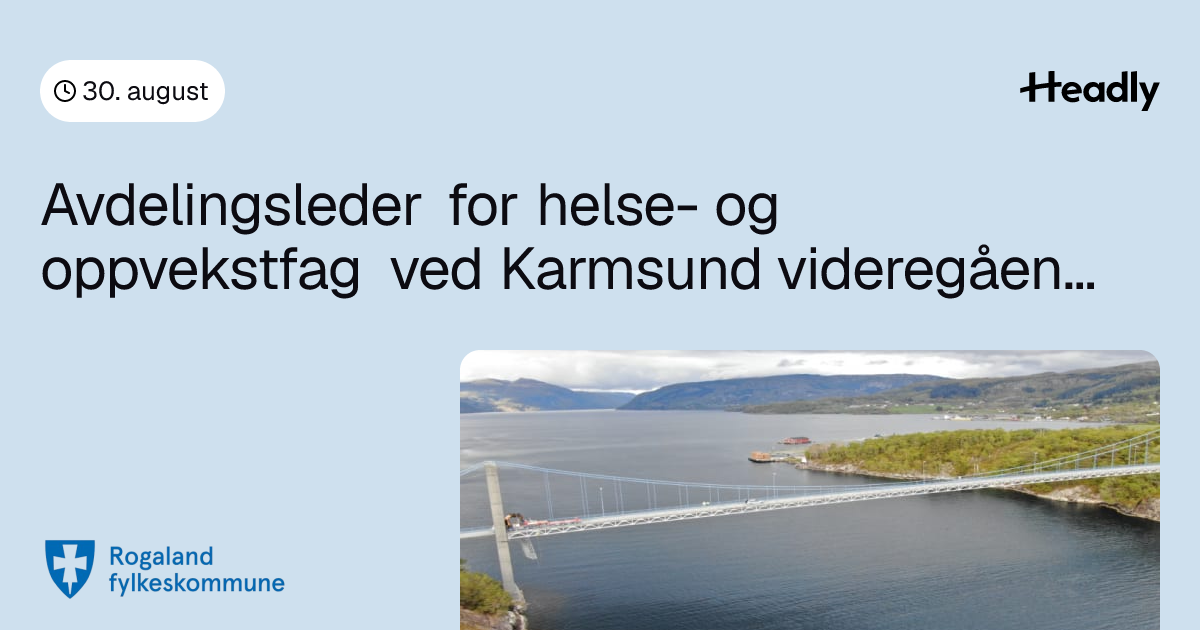 30. august

Headly

Avdelingsleder for helse- og oppvekstfag ved Karmsund videregåen...

Rogaland fylkeskommune